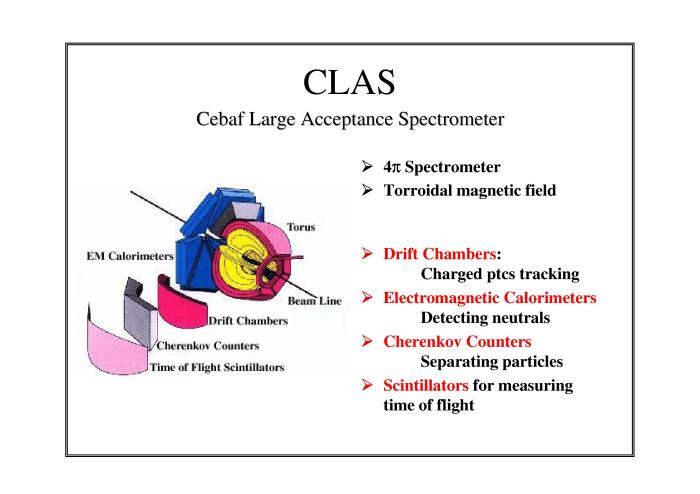 CLAS

Cebaf Large Acceptance Spectrometer

Torus

EM Calorimeters

Beam Line

Drift Chambers

Cherenkov Counters

Time of Flight Scintillators

➢ $4\pi$ Spectrometer

➢ Torroidal magnetic field

➢ Drift Chambers:
Charged ptcs tracking

➢ Electromagnetic Calorimeters
Detecting neutrals

➢ Cherenkov Counters
Separating particles

➢ Scintillators for measuring time of flight